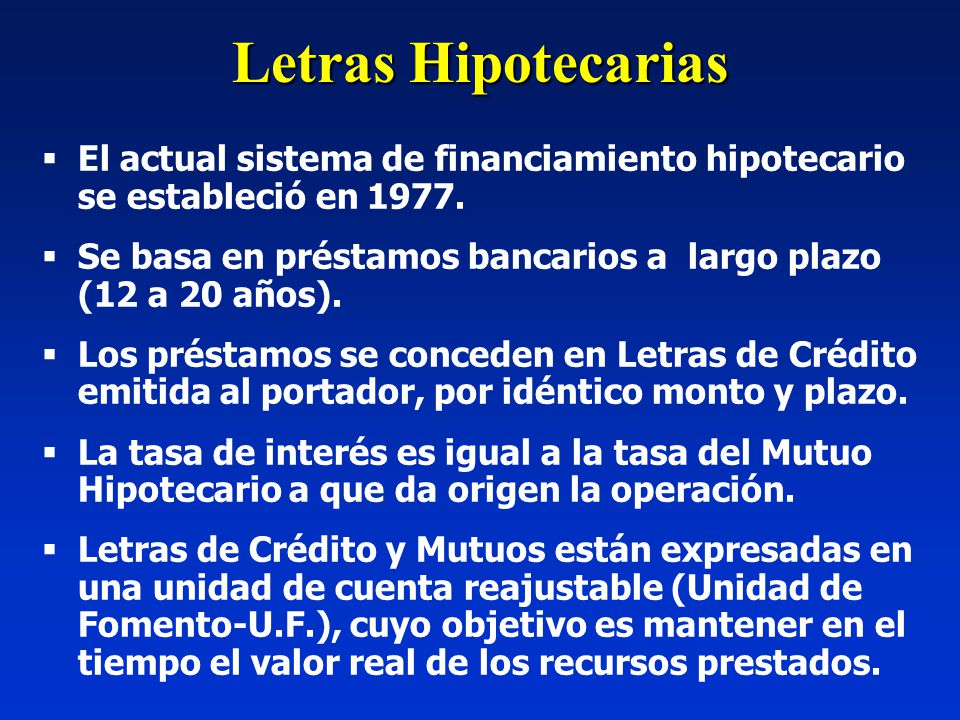 Letras Hipotecarias

▪ El actual sistema de financiamiento hipotecario se estableció en 1977.

▪ Se basa en préstamos bancarios a largo plazo (12 a 20 años).

▪ Los préstamos se conceden en Letras de Crédito emitida al portador, por idéntico monto y plazo.

▪ La tasa de interés es igual a la tasa del Mutuo Hipotecario a que da origen la operación.

▪ Letras de Crédito y Mutuos están expresadas en una unidad de cuenta reajustable (Unidad de Fomento-U.F.), cuyo objetivo es mantener en el tiempo el valor real de los recursos prestados.